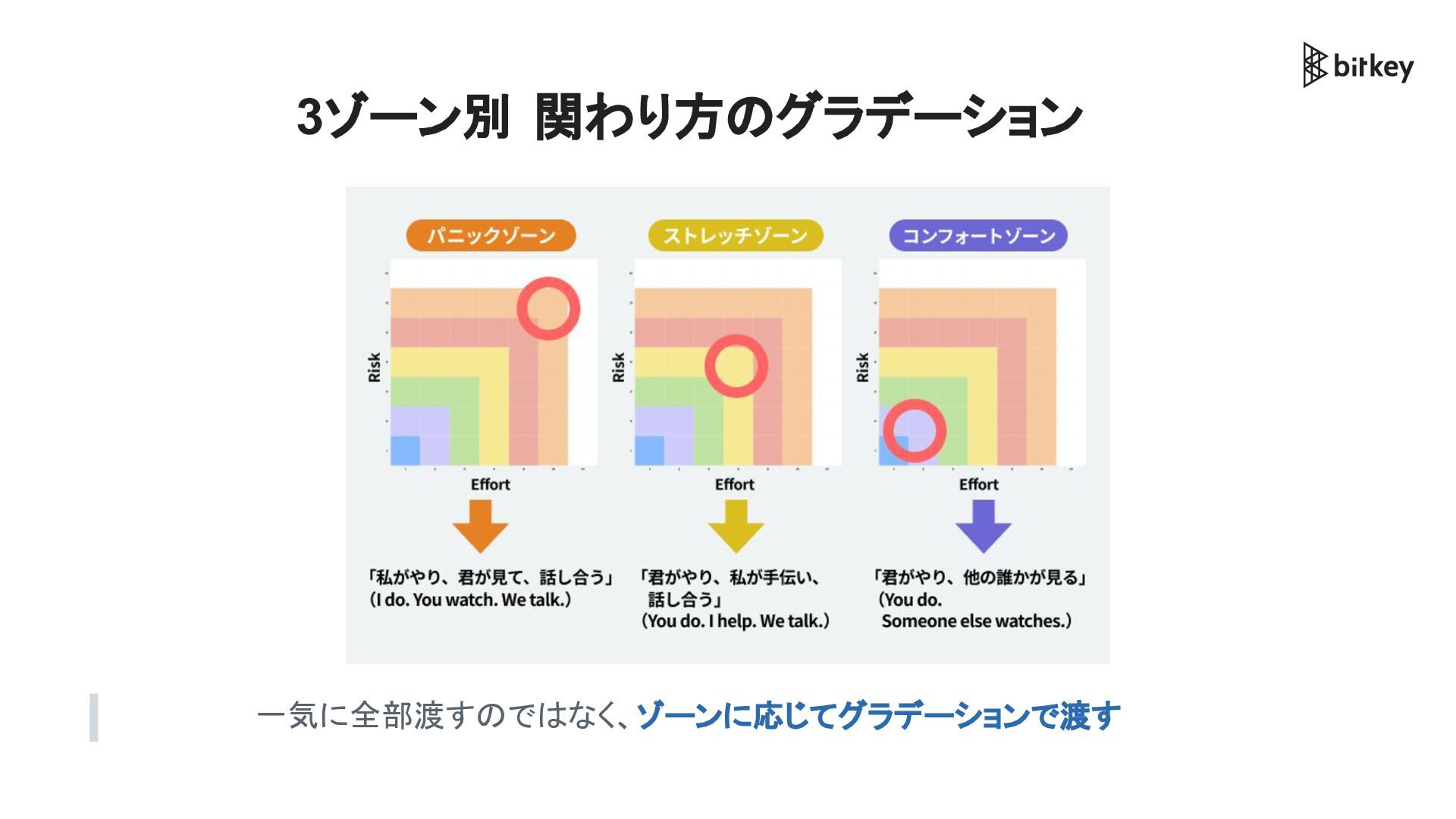 bitkey

3ゾーン別 関わり方のグラデーション

パニックゾーン

Risk

Effort

「私がやり、君が見て、話し合う」
(I do. You watch. We talk.)

ストレッチゾーン

Risk

Effort

「君がやり、私が手伝い、話し合う」
(You do. I help. We talk.)

コンフォートゾーン

Risk

Effort

「君がやり、他の誰かが見る」
(You do. Someone else watches.)

一気に全部渡すのではなく、ゾーンに応じてグラデーションで渡す